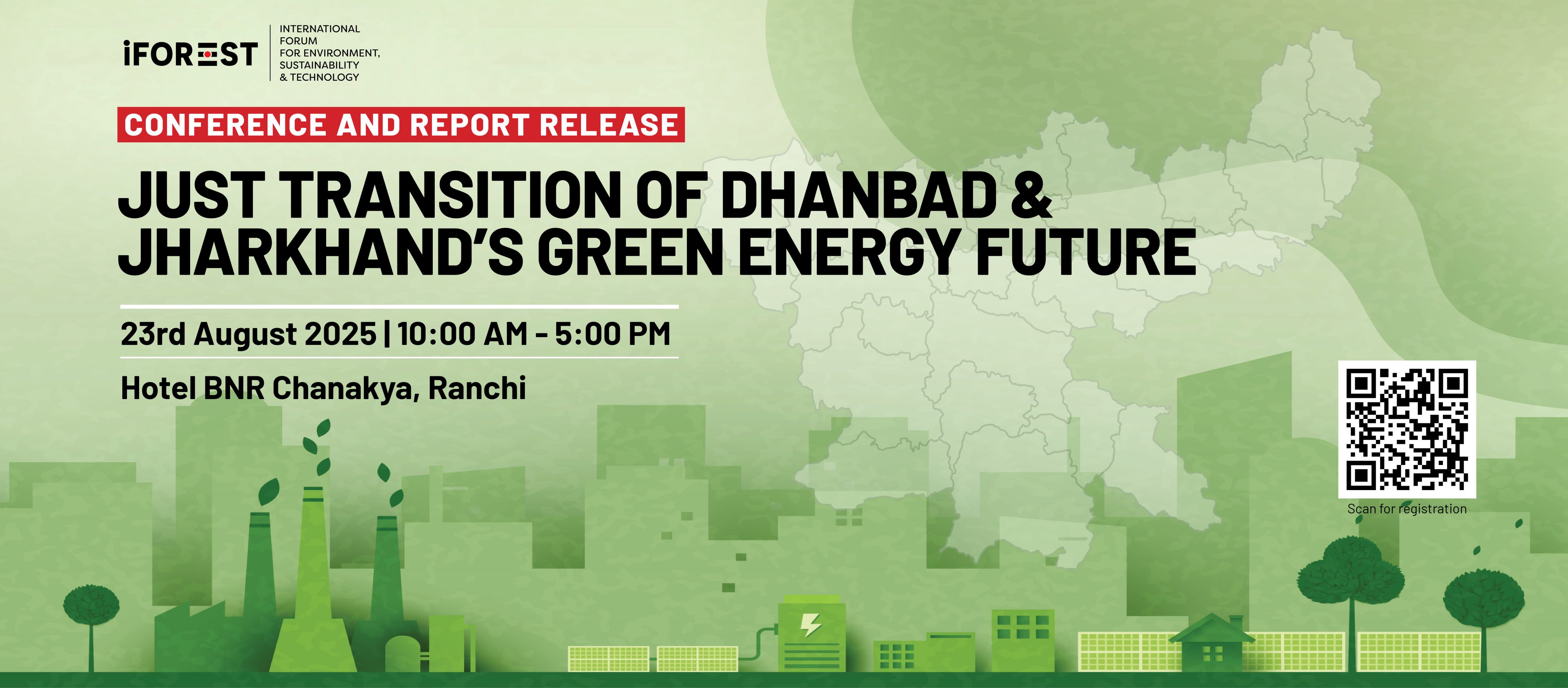 iFOREST

INTERNATIONAL FORUM FOR ENVIRONMENT, SUSTAINABILITY & TECHNOLOGY

CONFERENCE AND REPORT RELEASE

JUST TRANSITION OF DHANBAD & JHARKHAND'S GREEN ENERGY FUTURE

23rd August 2025 | 10:00 AM - 5:00 PM

Hotel BNR Chanakya, Ranchi

Scan for registration